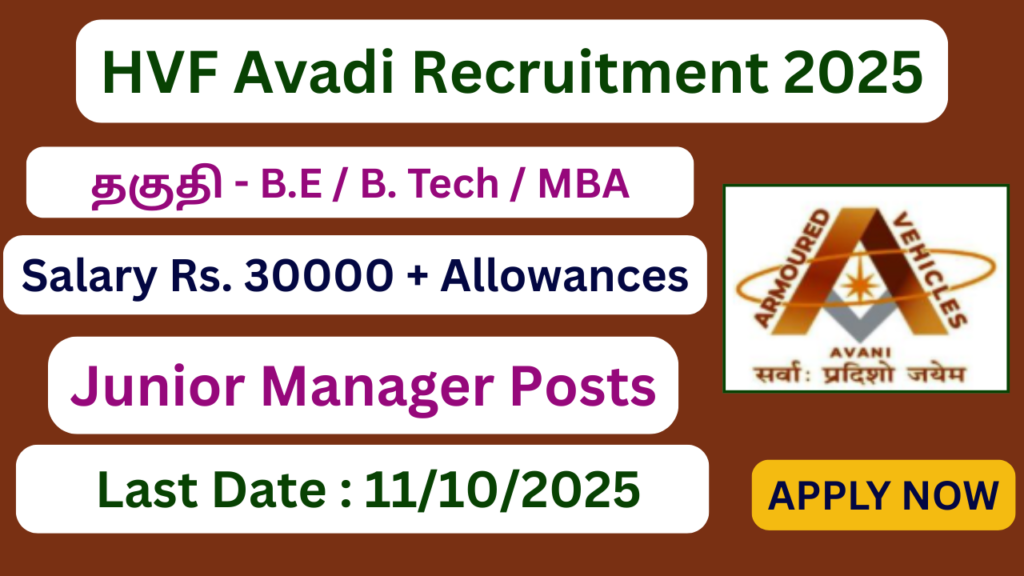 HVF Avadi Recruitment 2025

தகுதி - B.E / B. Tech / MBA

Salary Rs. 30000 + Allowances

Junior Manager Posts

Last Date : 11/10/2025

ARMOURED VEHICLES
AVANI
सर्वाः प्रदिशो जयेम

APPLY NOW